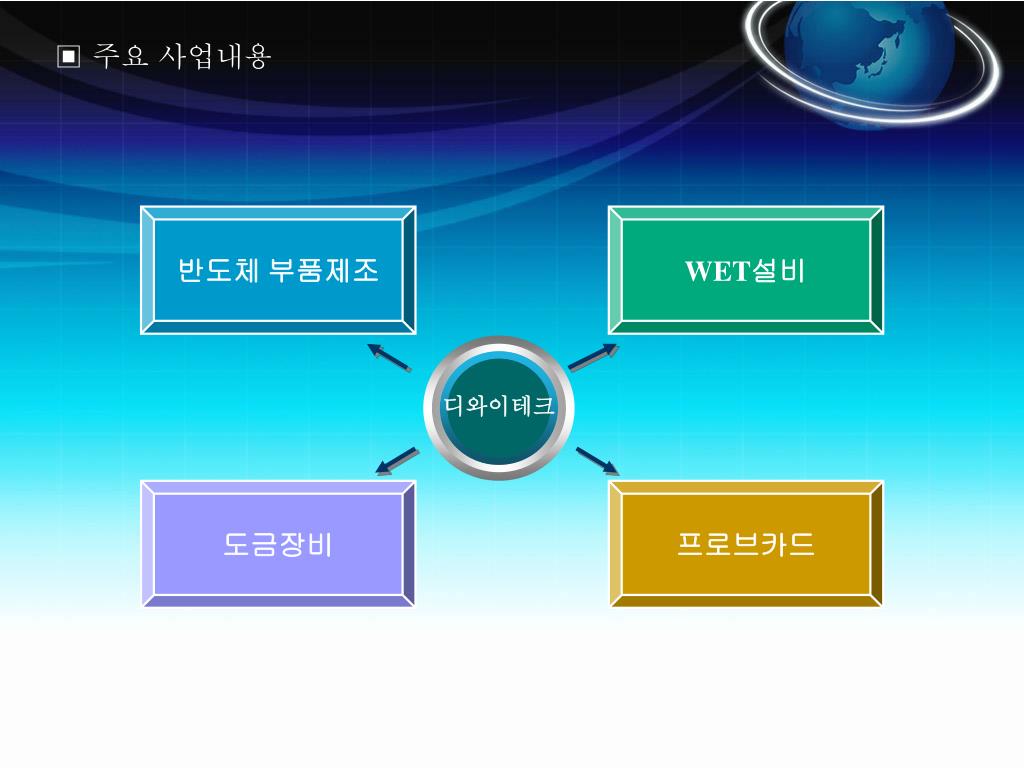 ▣ 주요 사업내용

반도체 부품제조

WET설비

디와이테크

도금장비

프로브카드